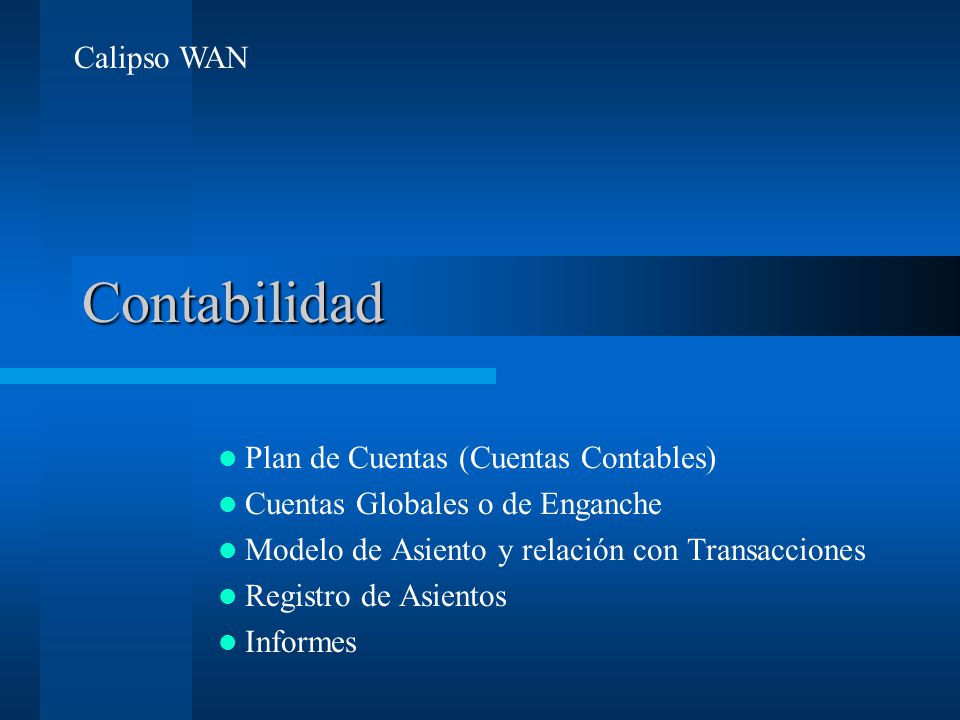 Calipso WAN

Contabilidad

- Plan de Cuentas (Cuentas Contables)
- Cuentas Globales o de Enganche
- Modelo de Asiento y relación con Transacciones
- Registro de Asientos
- Informes